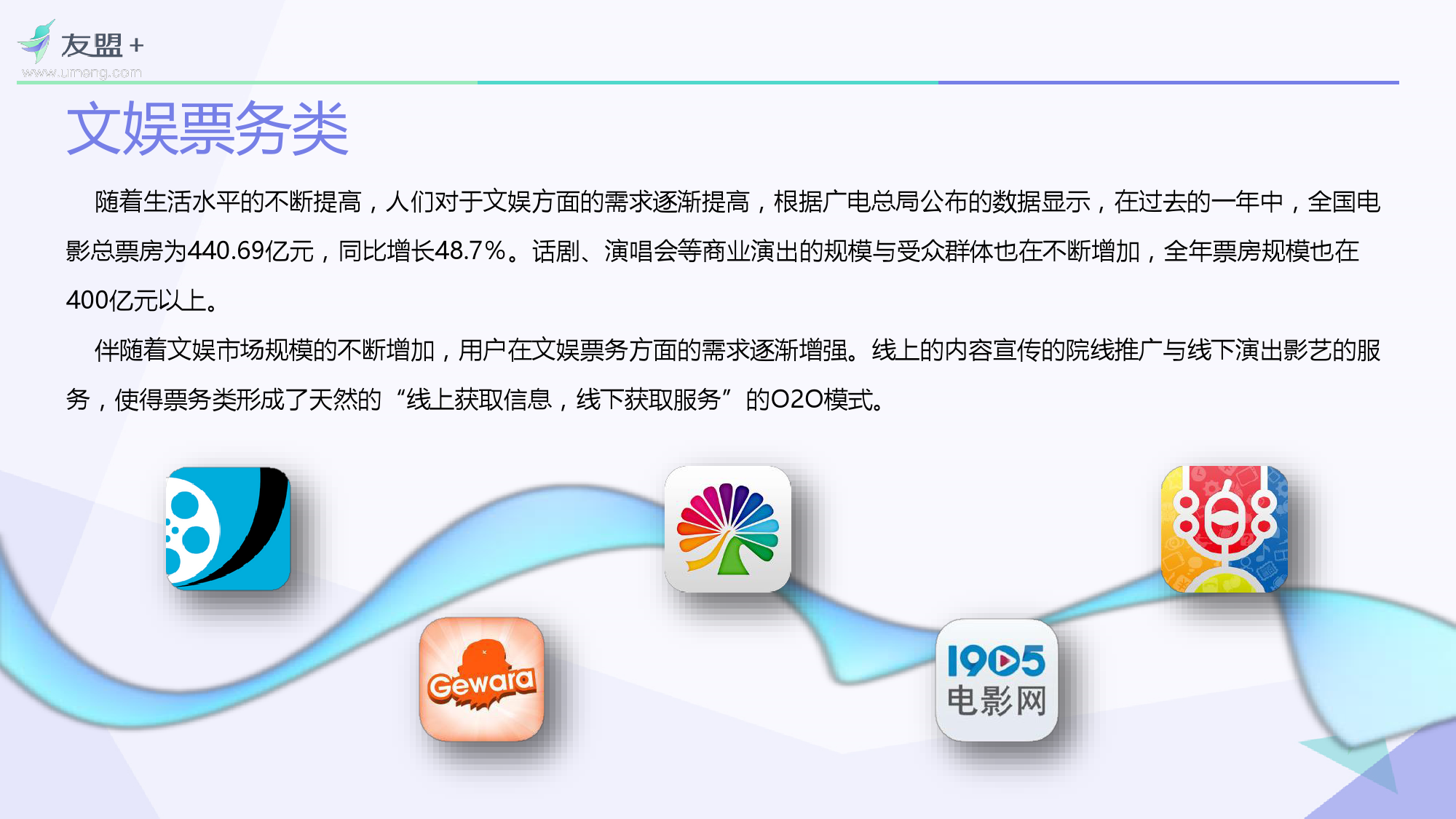 友盟+
www.umeng.com

文娱票务类

随着生活水平的不断提高，人们对于文娱方面的需求逐渐提高，根据广电总局公布的数据显示，在过去的一年中，全国电影总票房为440.69亿元，同比增长48.7%。话剧、演唱会等商业演出的规模与受众群体也在不断增加，全年票房规模也在400亿元以上。

伴随着文娱市场规模的不断增加，用户在文娱票务方面的需求逐渐增强。线上的内容宣传的院线推广与线下演出影艺的服务，使得票务类形成了天然的“线上获取信息，线下获取服务”的O2O模式。

Gewara

1905
电影网